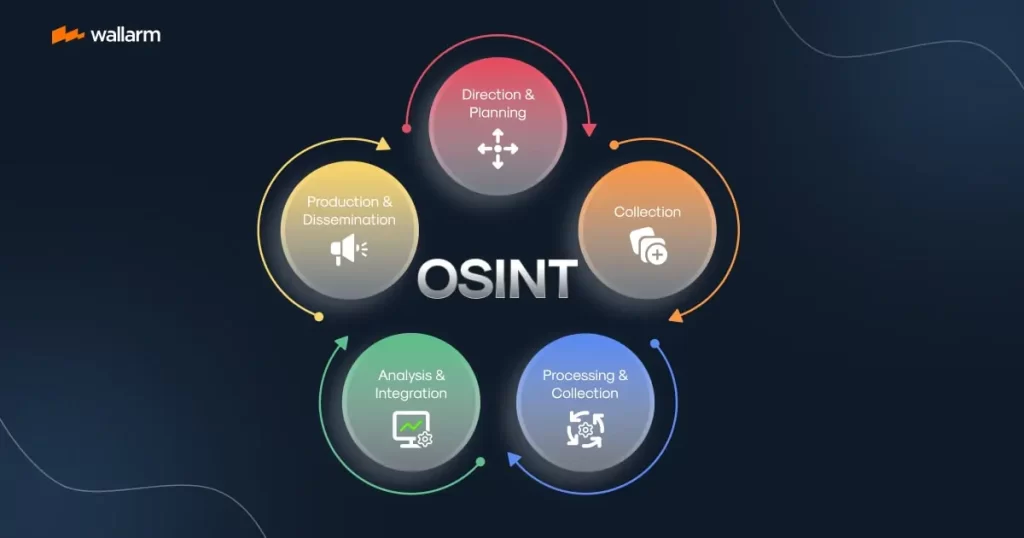 wallarm

Direction & Planning

Collection

Processing & Collection

Analysis & Integration

Production & Dissemination

OSINT